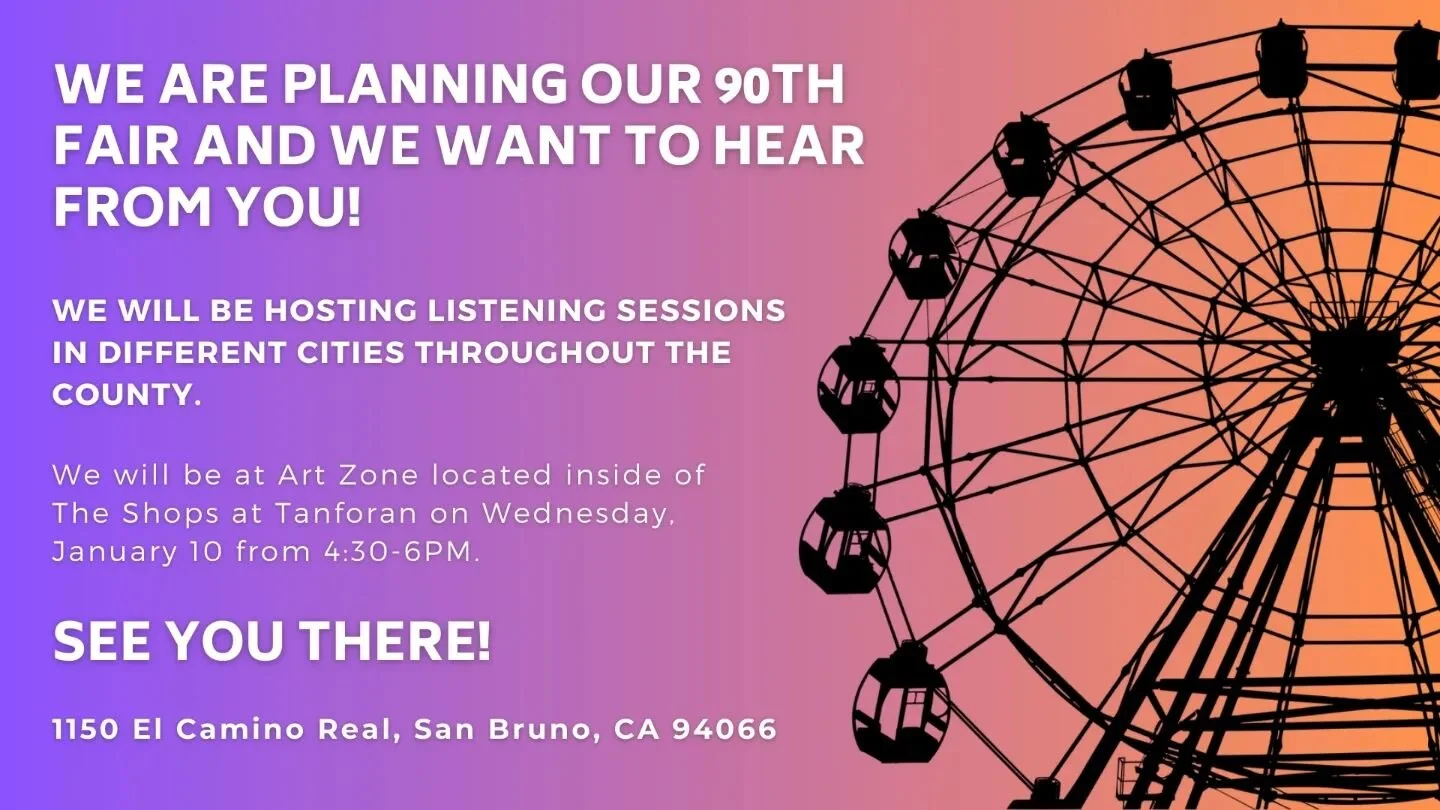 WE ARE PLANNING OUR 90TH FAIR AND WE WANT TO HEAR FROM YOU!

WE WILL BE HOSTING LISTENING SESSIONS IN DIFFERENT CITIES THROUGHOUT THE COUNTY.

We will be at Art Zone located inside of The Shops at Tanforan on Wednesday, January 10 from 4:30-6PM.

SEE YOU THERE!

1150 El Camino Real, San Bruno, CA 94066